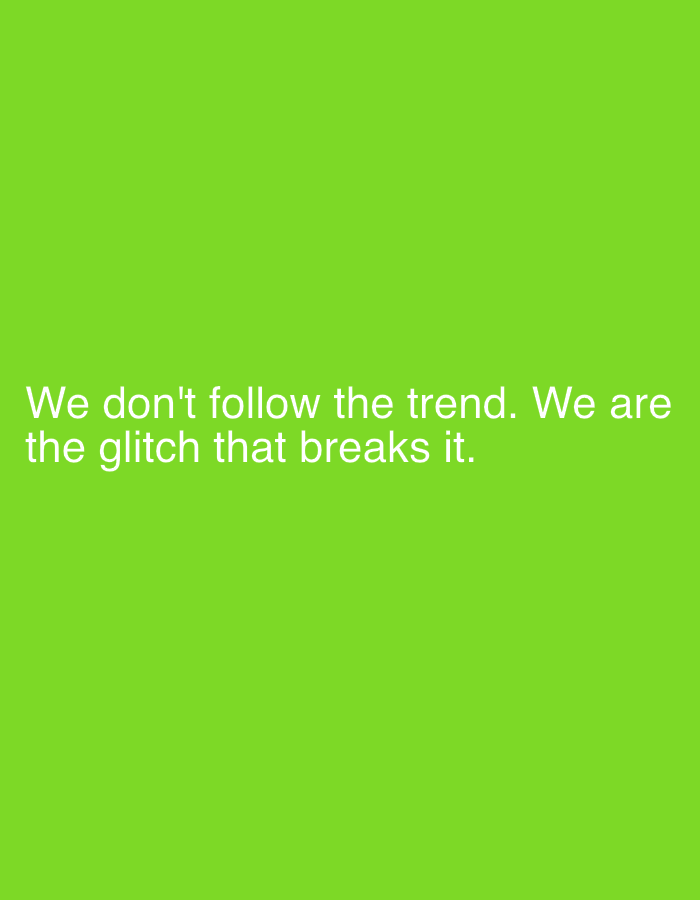 We don't follow the trend. We are the glitch that breaks it.